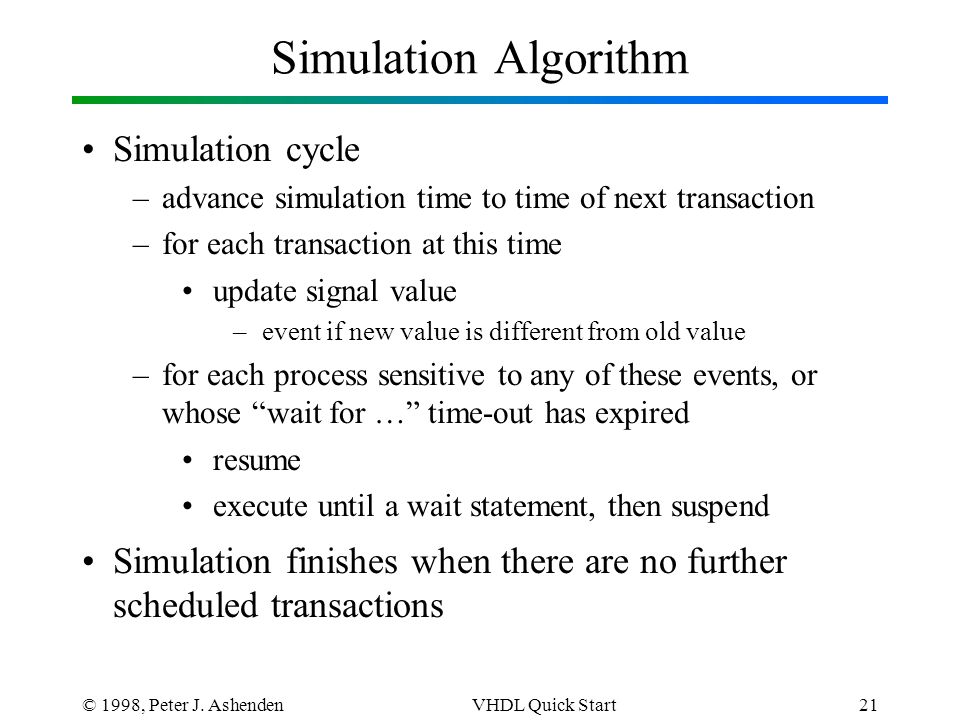 Simulation Algorithm

• Simulation cycle
– advance simulation time to time of next transaction
– for each transaction at this time
• update signal value
– event if new value is different from old value
– for each process sensitive to any of these events, or whose “wait for …” time-out has expired
• resume
• execute until a wait statement, then suspend

• Simulation finishes when there are no further scheduled transactions

© 1998, Peter J. Ashenden VHDL Quick Start 21